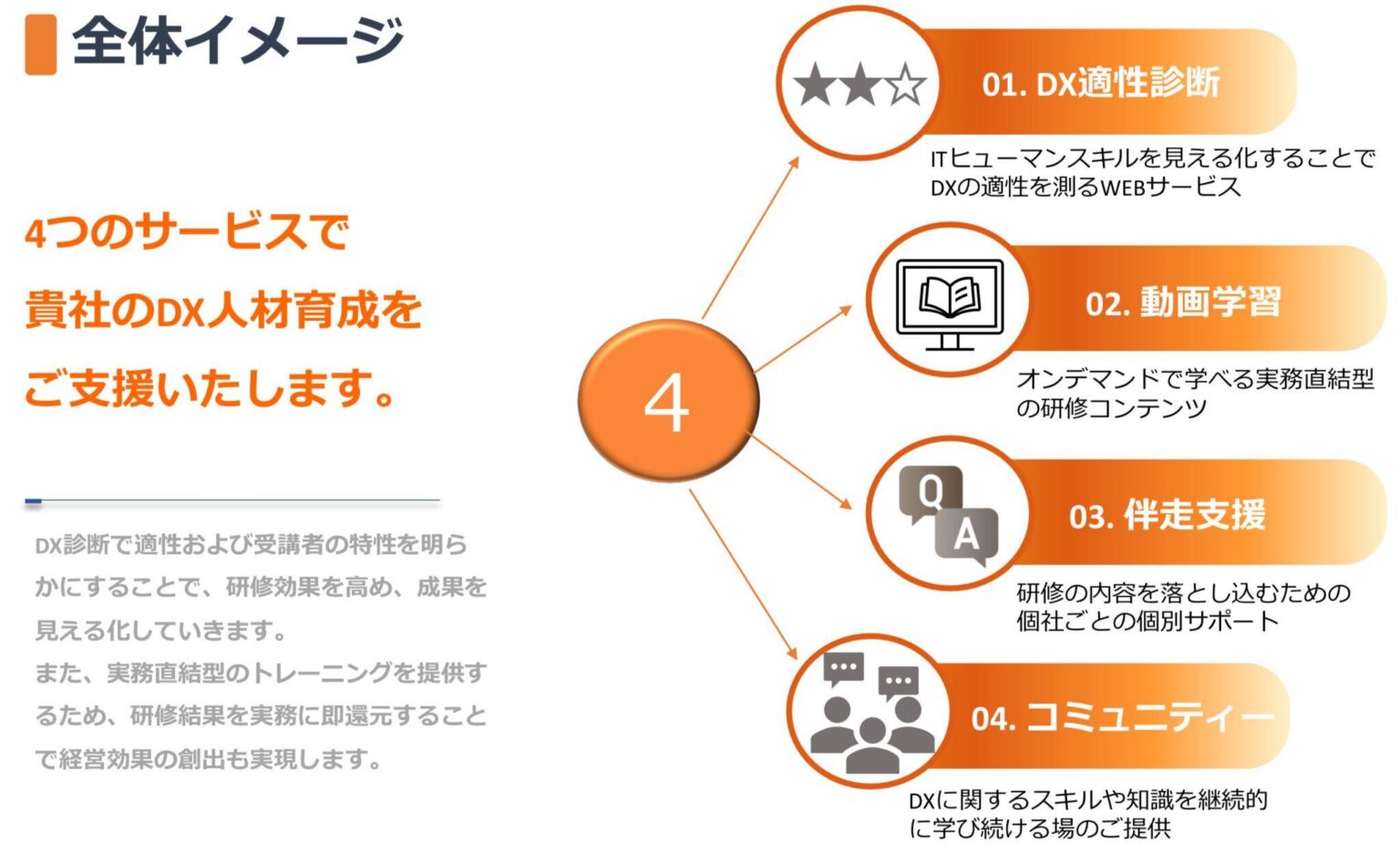 全体イメージ

4つのサービスで
貴社のDX人材育成を
ご支援いたします。

DX診断で適性および受講者の特性を明らかにすることで、研修効果を高め、成果を見える化していきます。
また、実務直結型のトレーニングを提供するため、研修結果を実務に即還元することで経営効果の創出も実現します。

4

01. DX適性診断
ITヒューマンスキルを見える化することでDXの適性を測るWEBサービス

02. 動画学習
オンデマンドで学べる実務直結型の研修コンテンツ

Q
A
03. 伴走支援
研修の内容を落とし込むための個社ごとの個別サポート

04. コミュニティー
DXに関するスキルや知識を継続的に学び続ける場のご提供